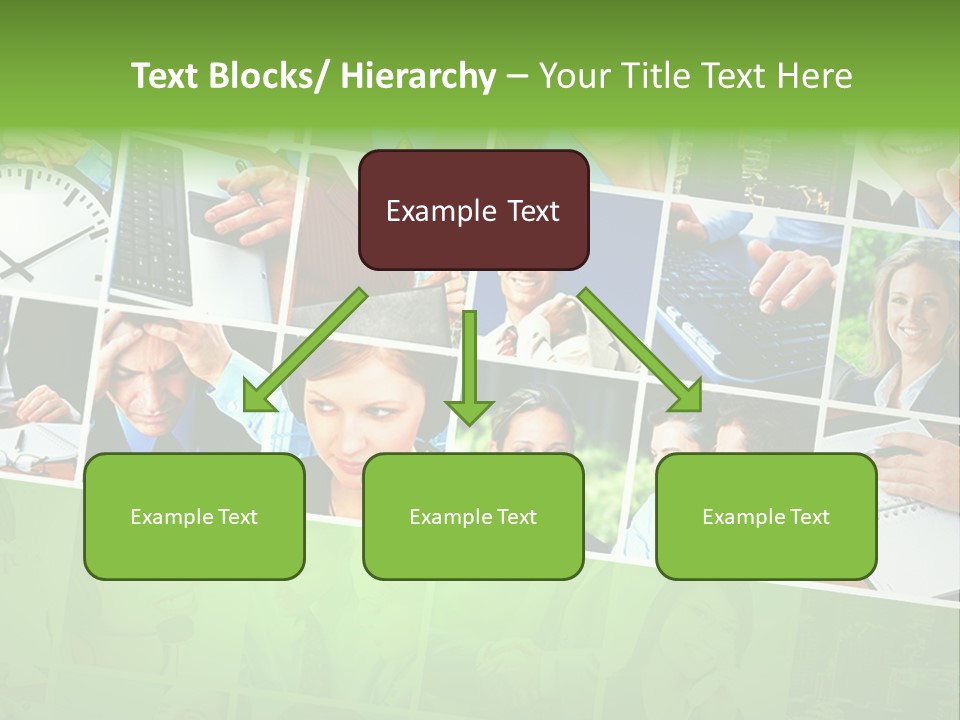 Text Blocks/ Hierarchy – Your Title Text Here

Example Text

Example Text

Example Text

Example Text